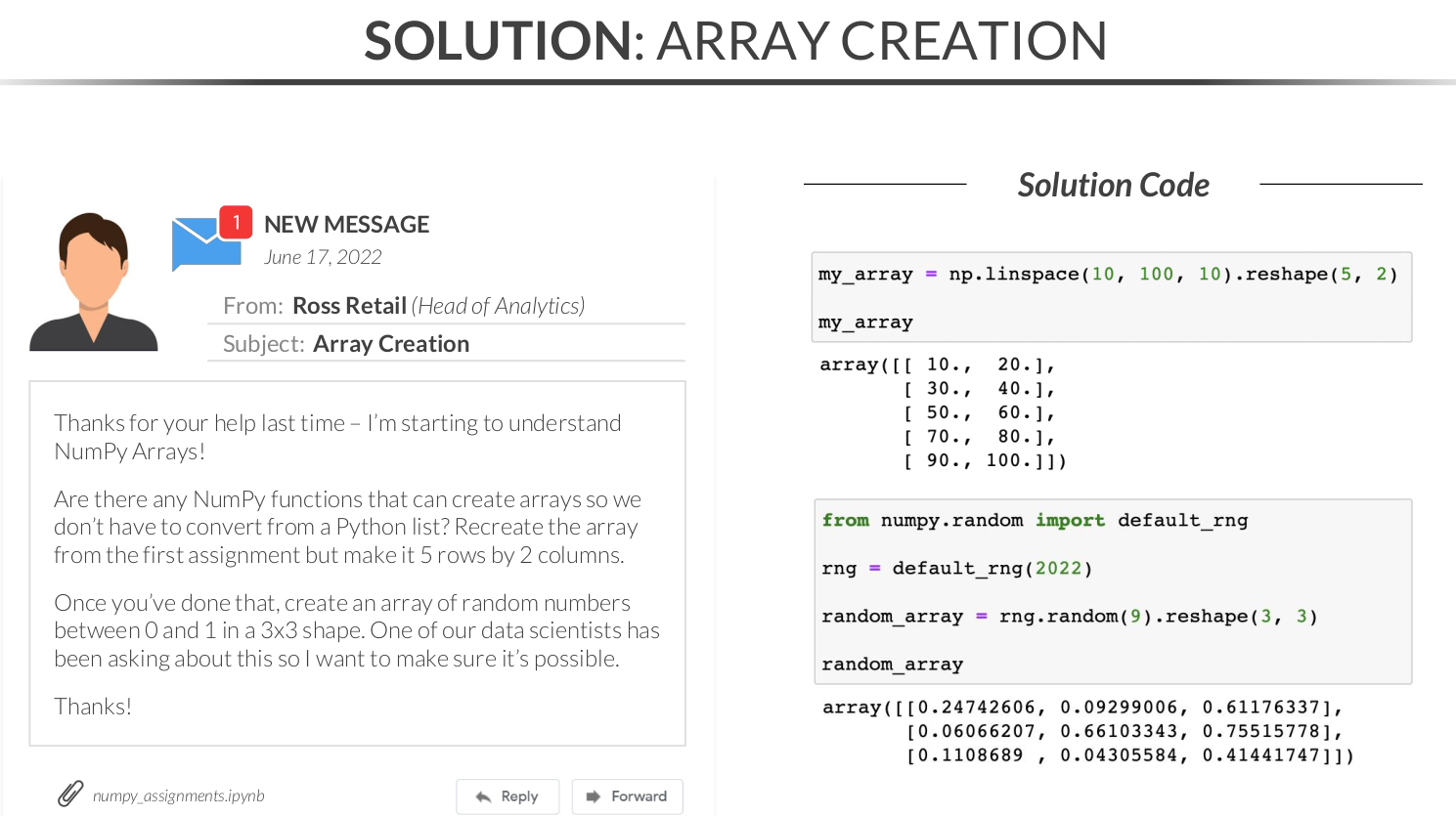 SOLUTION: ARRAY CREATION

1

NEW MESSAGE

June 17, 2022

From: Ross Retail (Head of Analytics)

Subject: Array Creation

Thanks for your help last time – I'm starting to understand NumPy Arrays!

Are there any NumPy functions that can create arrays so we don't have to convert from a Python list? Recreate the array from the first assignment but make it 5 rows by 2 columns.

Once you've done that, create an array of random numbers between 0 and 1 in a 3x3 shape. One of our data scientists has been asking about this so I want to make sure it's possible.

Thanks!

numpy_assignments.ipynb

Reply

Forward

Solution Code

my_array = np.linspace(10, 100, 10).reshape(5, 2)

my_array

array([[ 10., 20.],
 [ 30., 40.],
 [ 50., 60.],
 [ 70., 80.],
 [ 90., 100.]])

from numpy.random import default_rng

rng = default_rng(2022)

random_array = rng.random(9).reshape(3, 3)

random_array

array([[0.24742606, 0.09299006, 0.61176337],
 [0.06066207, 0.66103343, 0.75515778],
 [0.1108689 , 0.04305584, 0.41441747]])